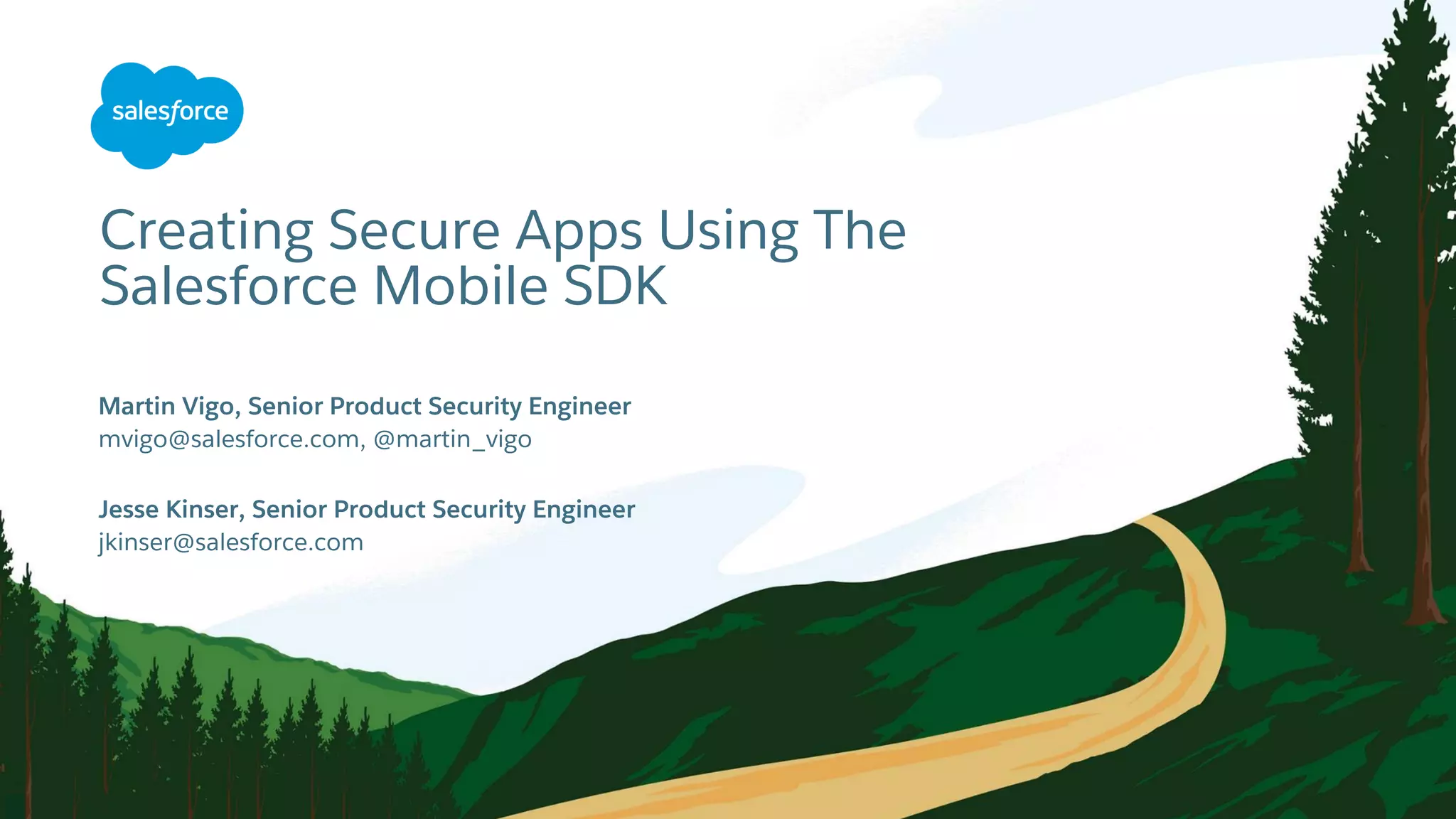 salesforce

Creating Secure Apps Using The Salesforce Mobile SDK

Martin Vigo, Senior Product Security Engineer
mvigo@salesforce.com, @martin_vigo

Jesse Kinser, Senior Product Security Engineer
jkinser@salesforce.com